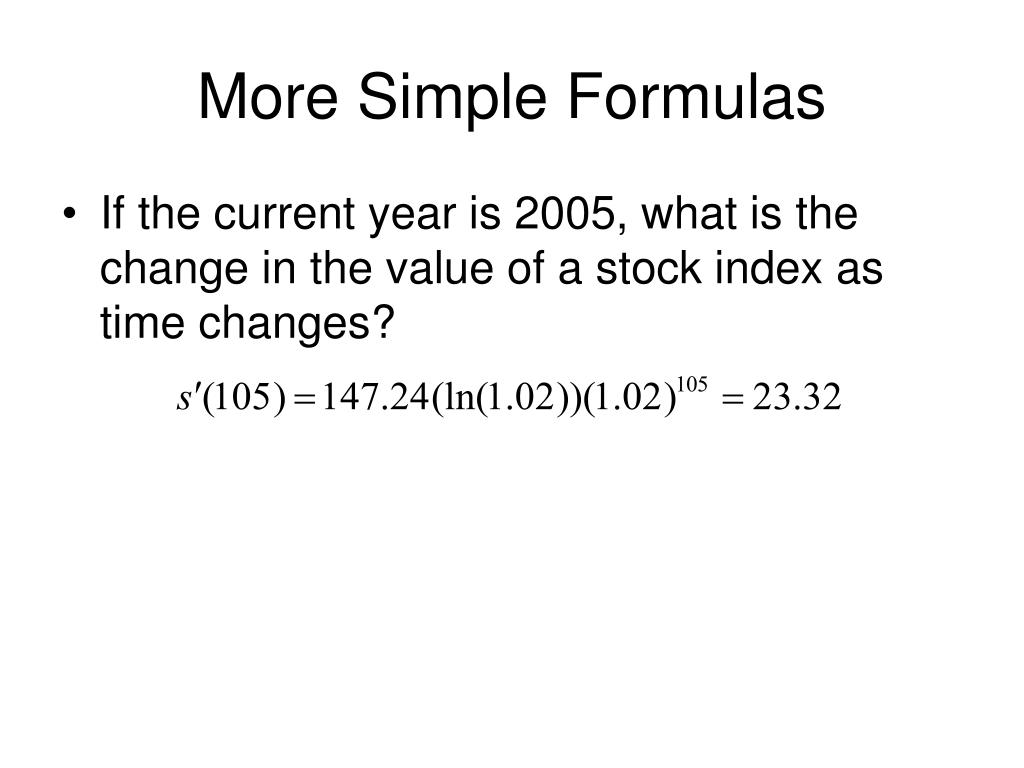 More Simple Formulas

• If the current year is 2005, what is the change in the value of a stock index as time changes?

$s'(105) = 147.24(\ln(1.02))(1.02)^{105} = 23.32$